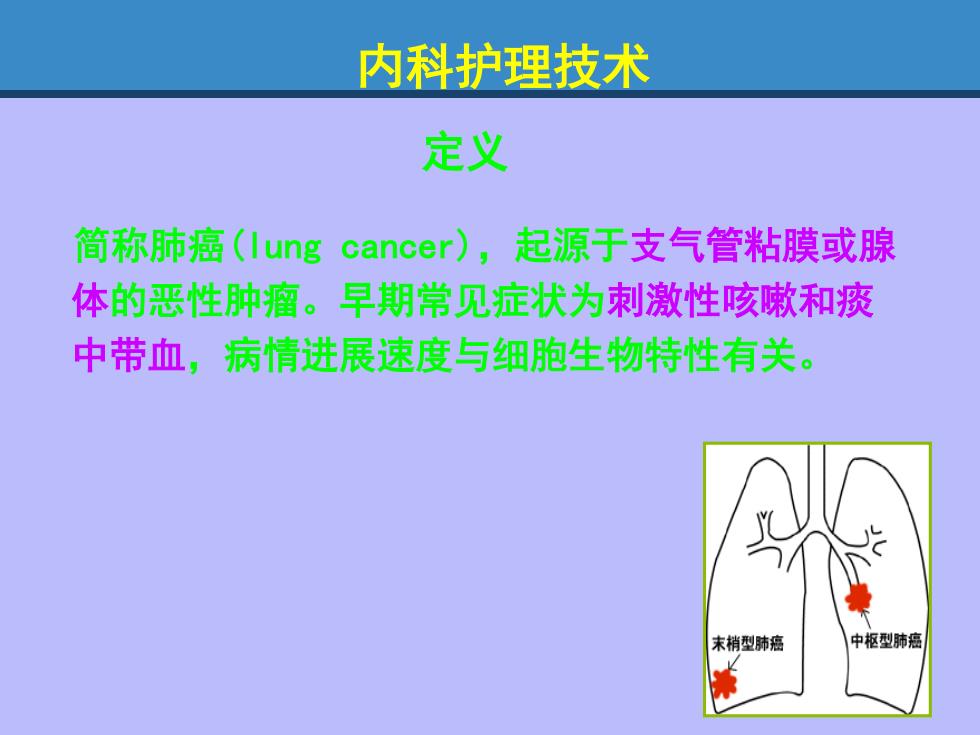 内科护理技术

定义

简称肺癌(lung cancer)，起源于支气管粘膜或腺体的恶性肿瘤。早期常见症状为刺激性咳嗽和痰中带血，病情进展速度与细胞生物特性有关。

末梢型肺癌

中枢型肺癌